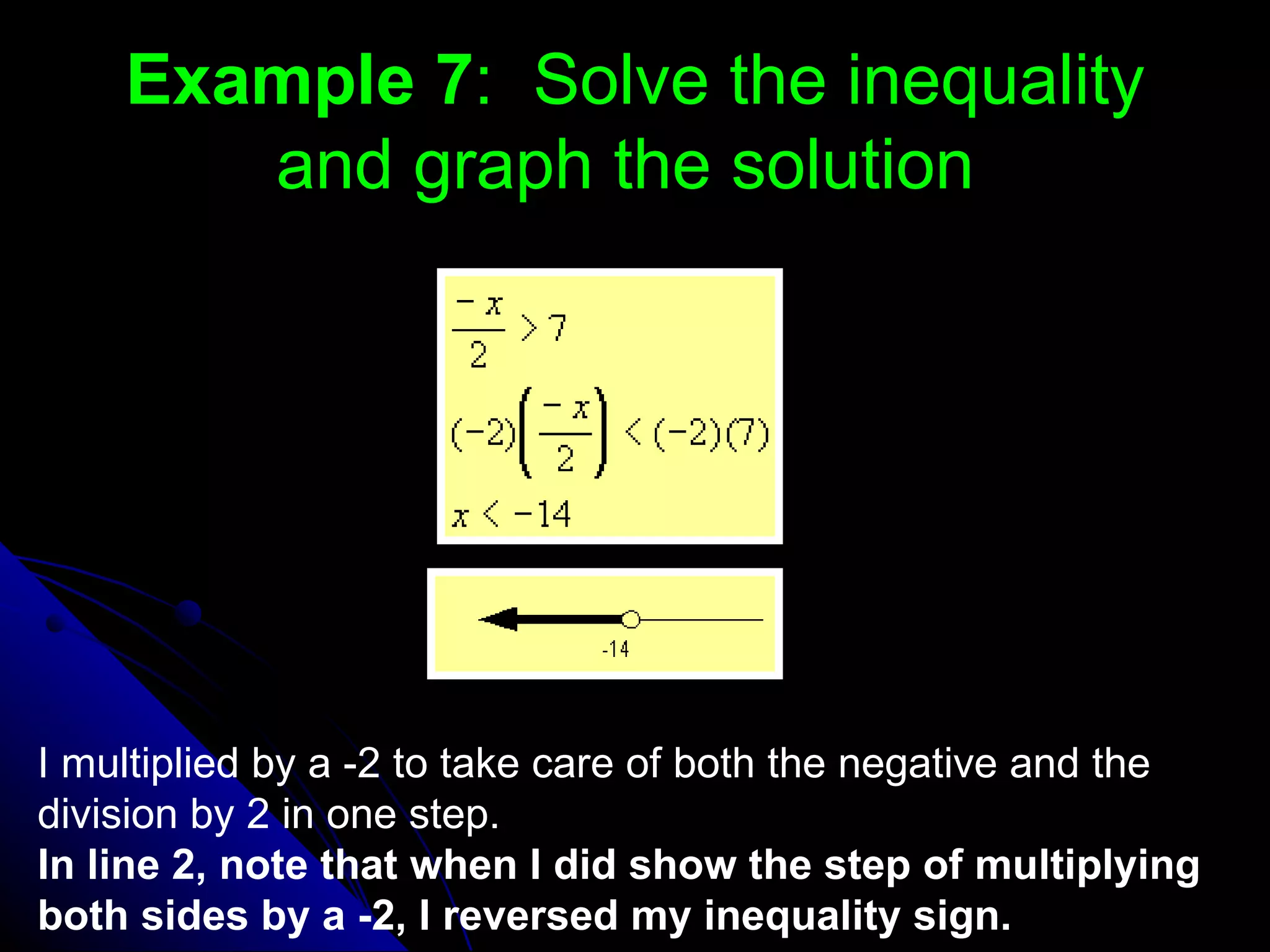 Example 7: Solve the inequality and graph the solution

$\frac{-x}{2} > 7$

$(-2)\left(\frac{-x}{2}\right) < (-2)(7)$

$x < -14$

-14

I multiplied by a -2 to take care of both the negative and the division by 2 in one step.
In line 2, note that when I did show the step of multiplying both sides by a -2, I reversed my inequality sign.